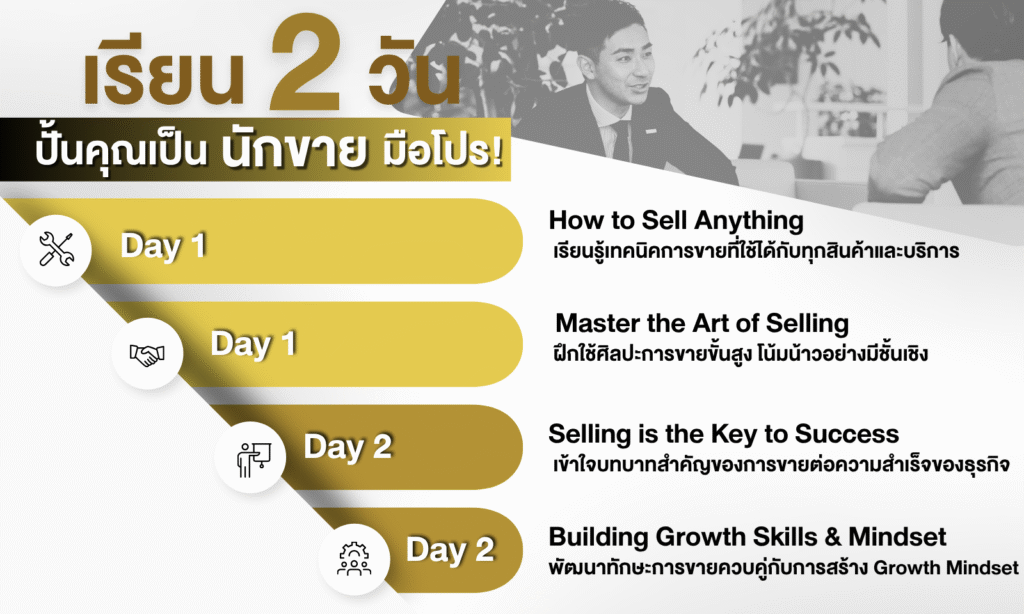 เรียน 2 วัน

ปั้นคุณเป็น นักขาย มือโปร!

Day 1

How to Sell Anything
เรียนรู้เทคนิคการขายที่ใช้ได้กับทุกสินค้าและบริการ

Day 1

Master the Art of Selling
ฝึกใช้ศิลปะการขายขั้นสูง โน้มน้าวอย่างมีชั้นเชิง

Day 2

Selling is the Key to Success
เข้าใจบทบาทสำคัญของการขายต่อความสำเร็จของธุรกิจ

Day 2

Building Growth Skills & Mindset
พัฒนาทักษะการขายควบคู่กับการสร้าง Growth Mindset